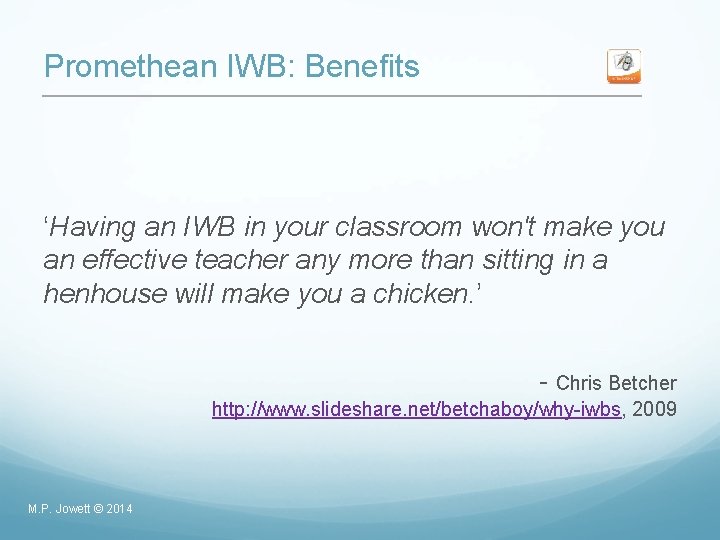 Promethean IWB: Benefits

‘Having an IWB in your classroom won't make you an effective teacher any more than sitting in a henhouse will make you a chicken.’

- Chris Betcher
http://www.slideshare.net/betchaboy/why-iwbs, 2009

M.P. Jowett © 2014